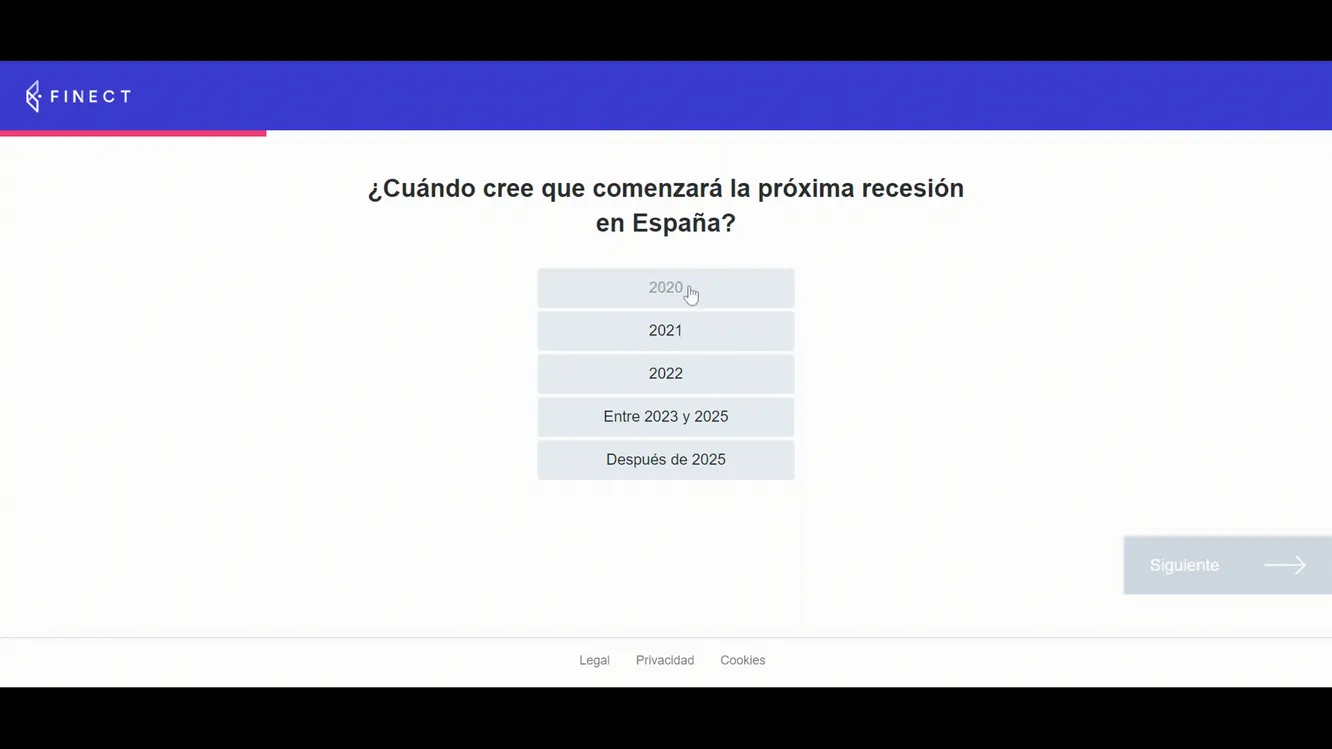 FINECT

¿Cuándo cree que comenzará la próxima recesión en España?

2020

2021

2022

Entre 2023 y 2025

Después de 2025

Siguiente

Legal Privacidad Cookies